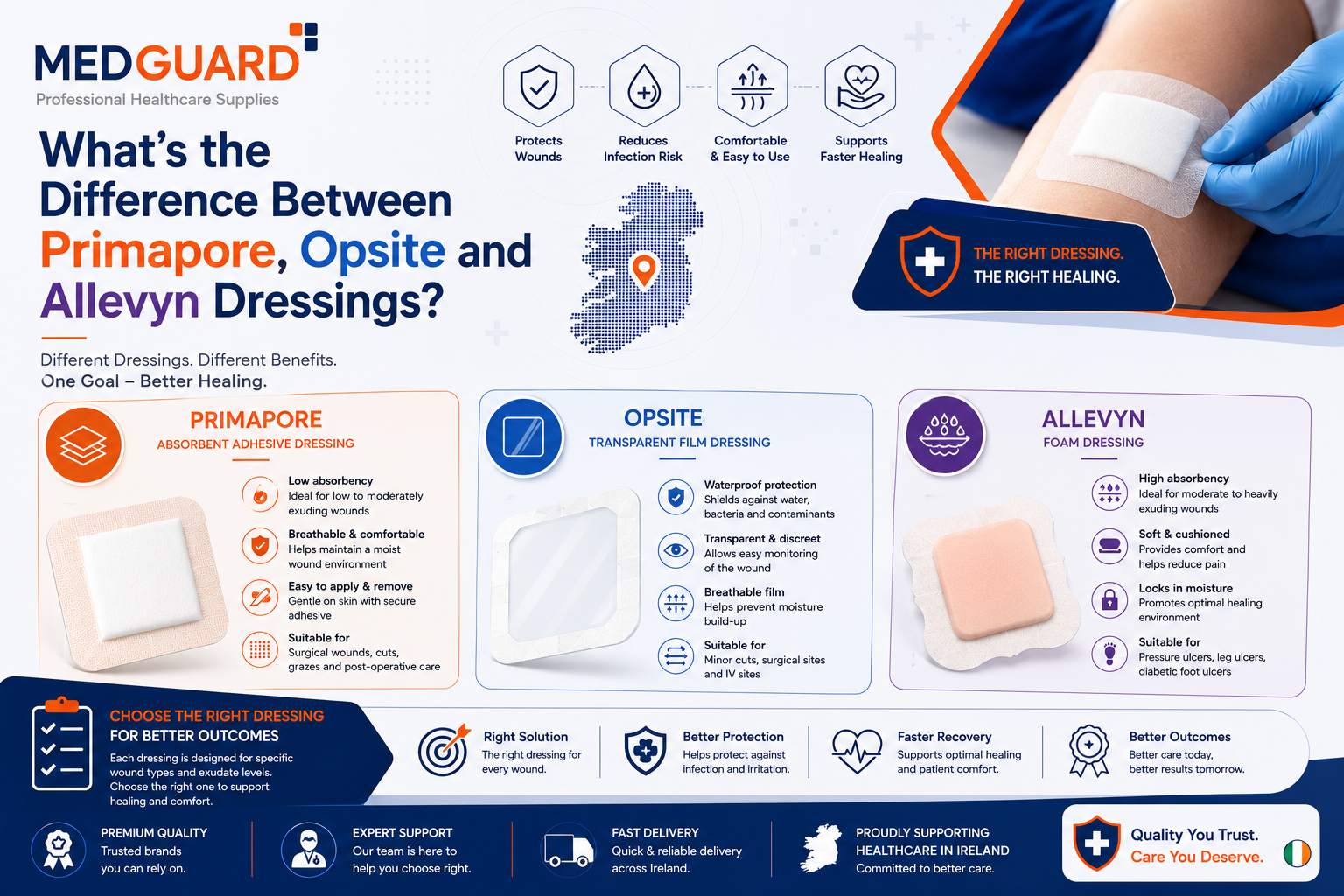 MEDGUARD
Professional Healthcare Supplies

What's the Difference Between Primapore, Opsite and Allevyn Dressings?

Different Dressings. Different Benefits.
One Goal – Better Healing.

Protects Wounds
Reduces Infection Risk
Comfortable & Easy to Use
Supports Faster Healing

THE RIGHT DRESSING.
THE RIGHT HEALING.

PRIMAPORE
ABSORBENT ADHESIVE DRESSING

Low absorbency
Ideal for low to moderately exuding wounds

Breathable & comfortable
Helps maintain a moist wound environment

Easy to apply & remove
Gentle on skin with secure adhesive

Suitable for
Surgical wounds, cuts, grazes and post-operative care

OPSITE
TRANSPARENT FILM DRESSING

Waterproof protection
Shields against water, bacteria and contaminants

Transparent & discreet
Allows easy monitoring of the wound

Breathable film
Helps prevent moisture build-up

Suitable for
Minor cuts, surgical sites and IV sites

ALLEVYN
FOAM DRESSING

High absorbency
Ideal for moderate to heavily exuding wounds

Soft & cushioned
Provides comfort and helps reduce pain

Locks in moisture
Promotes optimal healing environment

Suitable for
Pressure ulcers, leg ulcers, diabetic foot ulcers

CHOOSE THE RIGHT DRESSING FOR BETTER OUTCOMES
Each dressing is designed for specific wound types and exudate levels. Choose the right one to support healing and comfort.

Right Solution
The right dressing for every wound.

Better Protection
Helps protect against infection and irritation.

Faster Recovery
Supports optimal healing and patient comfort.

Better Outcomes
Better care today, better results tomorrow.

PREMIUM QUALITY
Trusted brands you can rely on.

EXPERT SUPPORT
Our team is here to help you choose right.

FAST DELIVERY
Quick & reliable delivery across Ireland.

PROUDLY SUPPORTING HEALTHCARE IN IRELAND
Committed to better care.

Quality You Trust.
Care You Deserve.